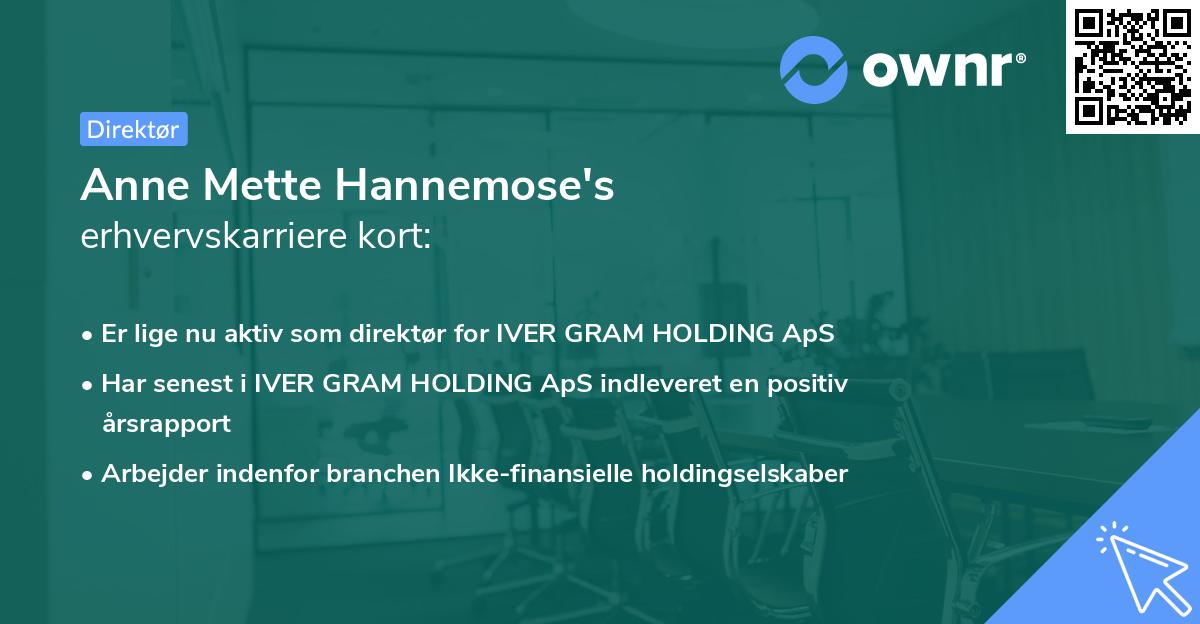 ownr®

Direktør

Anne Mette Hannemose's
erhvervskarriere kort:

• Er lige nu aktiv som direktør for IVER GRAM HOLDING ApS
• Har senest i IVER GRAM HOLDING ApS indleveret en positiv årsrapport
• Arbejder indenfor branchen Ikke-finansielle holdingselskaber